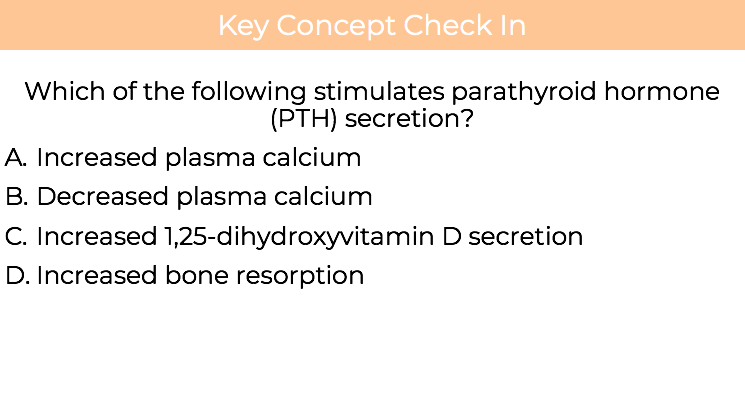 Key Concept Check In

Which of the following stimulates parathyroid hormone (PTH) secretion?

A. Increased plasma calcium

B. Decreased plasma calcium

C. Increased 1,25-dihydroxyvitamin D secretion

D. Increased bone resorption